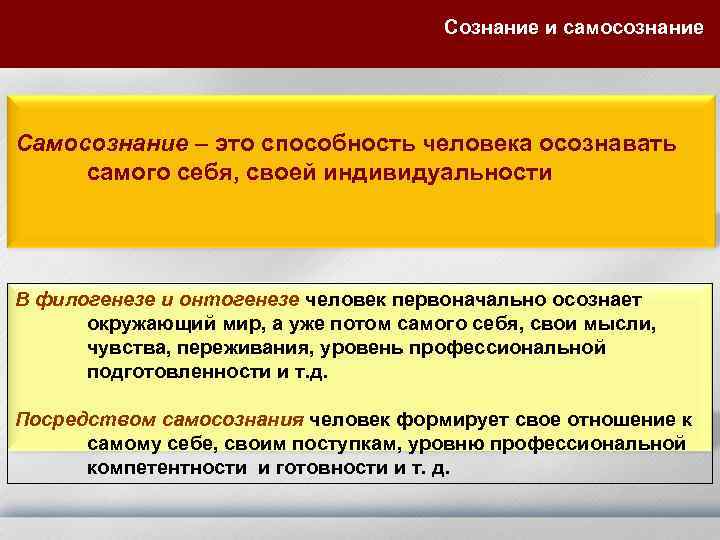 Сознание и самосознание

Самосознание – это способность человека осознавать самого себя, своей индивидуальности

В филогенезе и онтогенезе человек первоначально осознает окружающий мир, а уже потом самого себя, свои мысли, чувства, переживания, уровень профессиональной подготовленности и т.д.

Посредством самосознания человек формирует свое отношение к самому себе, своим поступкам, уровню профессиональной компетентности и готовности и т. д.